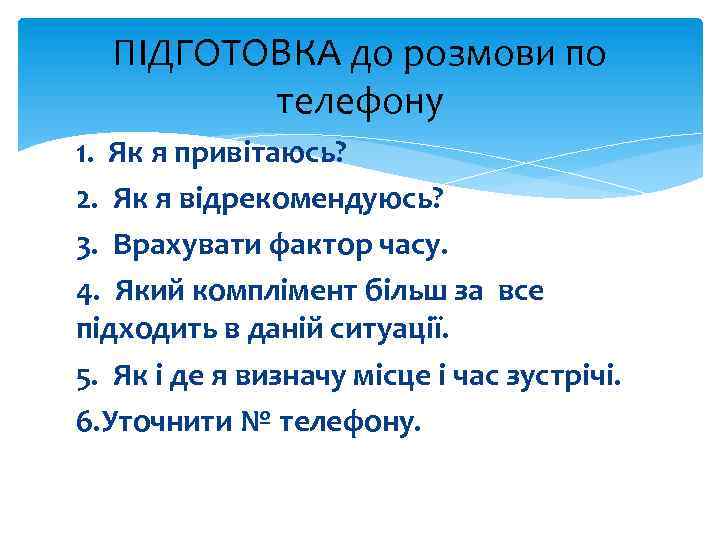 ПІДГОТОВКА до розмови по телефону

1. Як я привітаюсь?

2. Як я відрекомендуюсь?

3. Врахувати фактор часу.

4. Який комплімент більш за все підходить в даній ситуації.

5. Як і де я визначу місце і час зустрічі.

6.Уточнити № телефону.